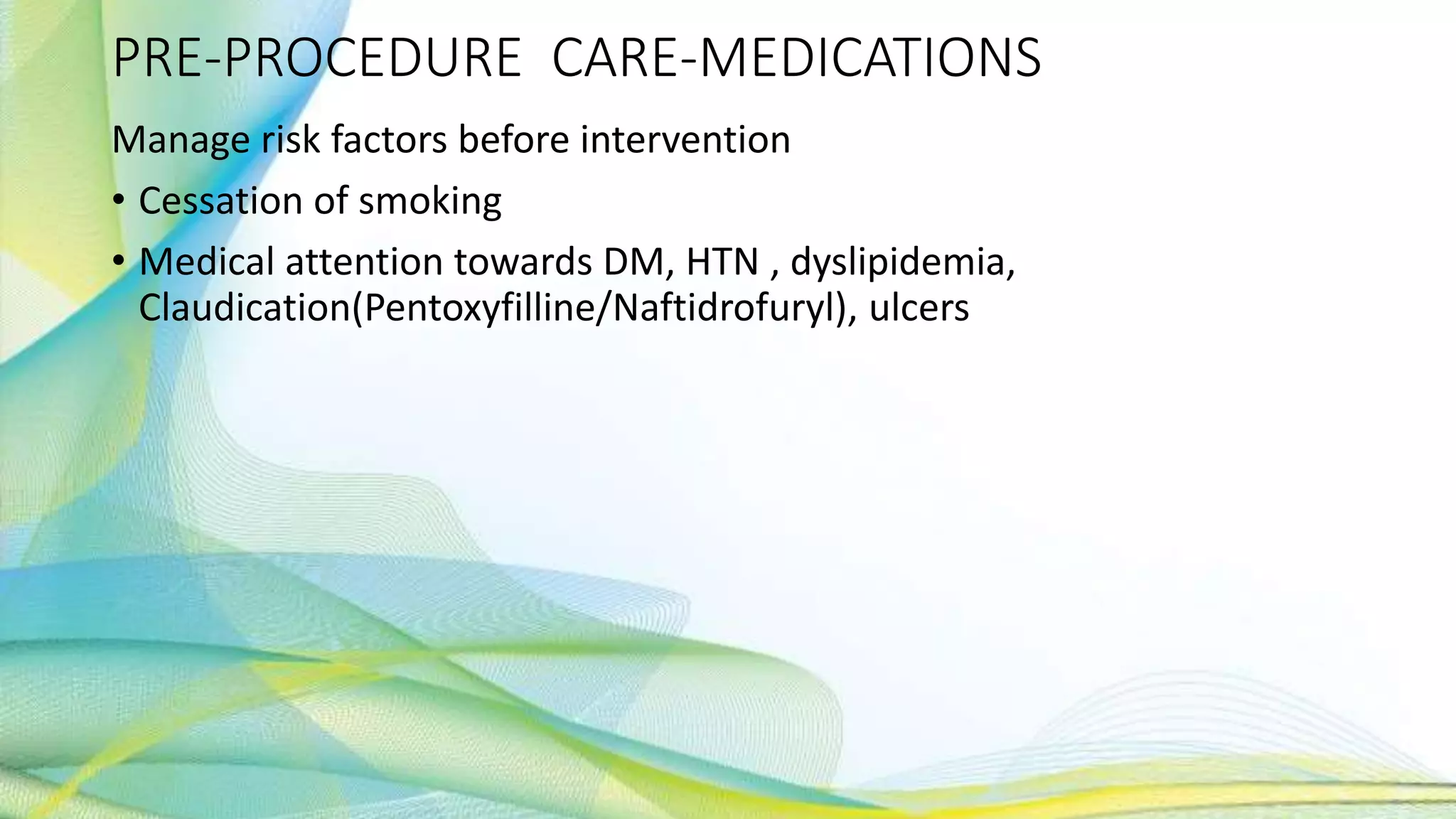 PRE-PROCEDURE  CARE-MEDICATIONS

Manage risk factors before intervention

• Cessation of smoking

• Medical attention towards DM, HTN , dyslipidemia, Claudication(Pentoxyfilline/Naftidrofuryl), ulcers